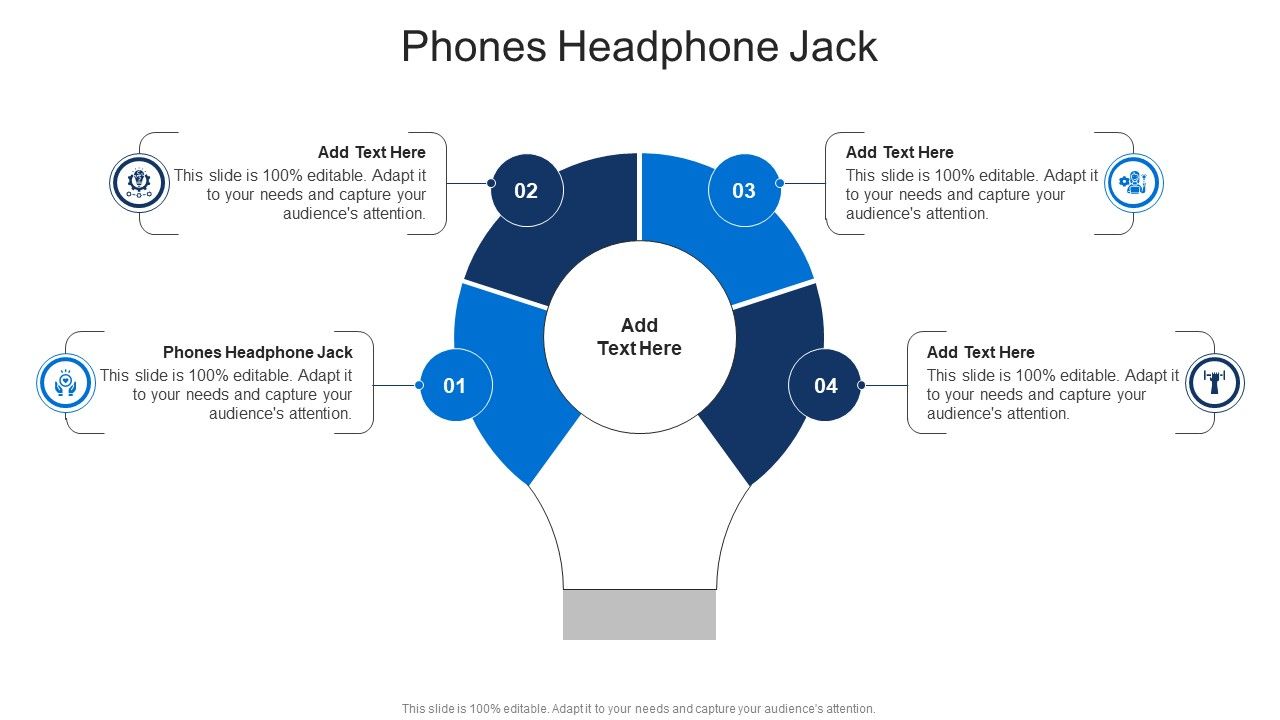 Phones Headphone Jack

Add Text Here
This slide is 100% editable. Adapt it to your needs and capture your audience's attention.

02

03

Add Text Here
This slide is 100% editable. Adapt it to your needs and capture your audience's attention.

Add Text Here

Phones Headphone Jack
This slide is 100% editable. Adapt it to your needs and capture your audience's attention.

01

04

Add Text Here
This slide is 100% editable. Adapt it to your needs and capture your audience's attention.

This slide is 100% editable. Adapt it to your needs and capture your audience's attention.